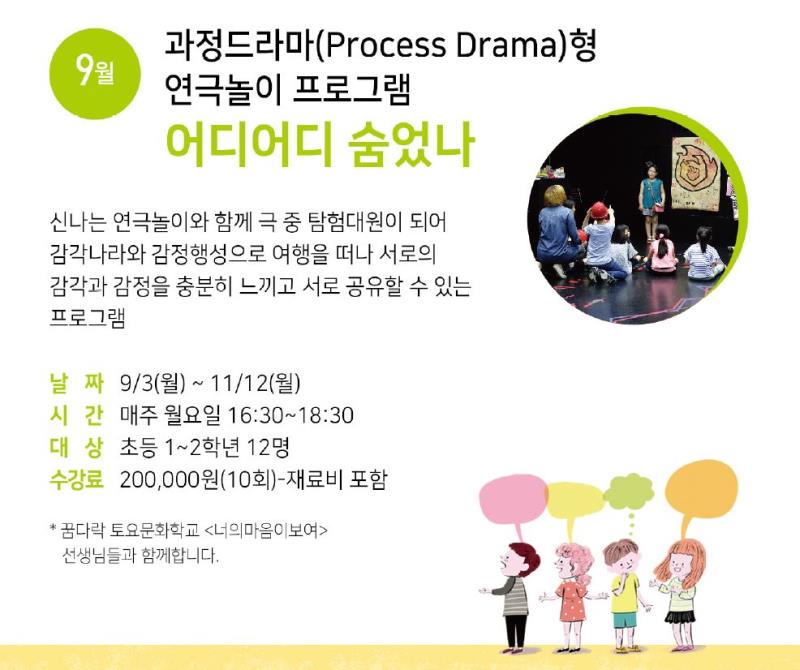 9월

과정드라마(Process Drama)형 연극놀이 프로그램

어디어디 숨었나

신나는 연극놀이와 함께 극 중 탐험대원이 되어 감각나라와 감정행성으로 여행을 떠나 서로의 감각과 감정을 충분히 느끼고 서로 공유할 수 있는 프로그램

날 짜 9/3(월) ~ 11/12(월)
시 간 매주 월요일 16:30~18:30
대 상 초등 1~2학년 12명
수강료 200,000원(10회)-재료비 포함

* 꿈다락 토요문화학교 <너의마음이보여> 선생님들과 함께합니다.